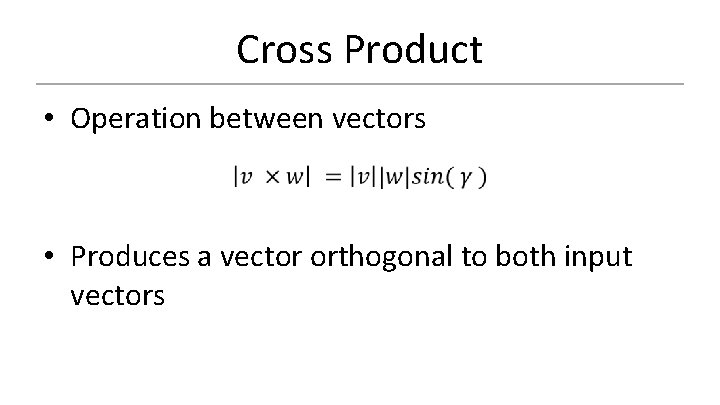 Cross Product

• Operation between vectors

$|v \times w| = |v||w|sin(\gamma)$

• Produces a vector orthogonal to both input vectors